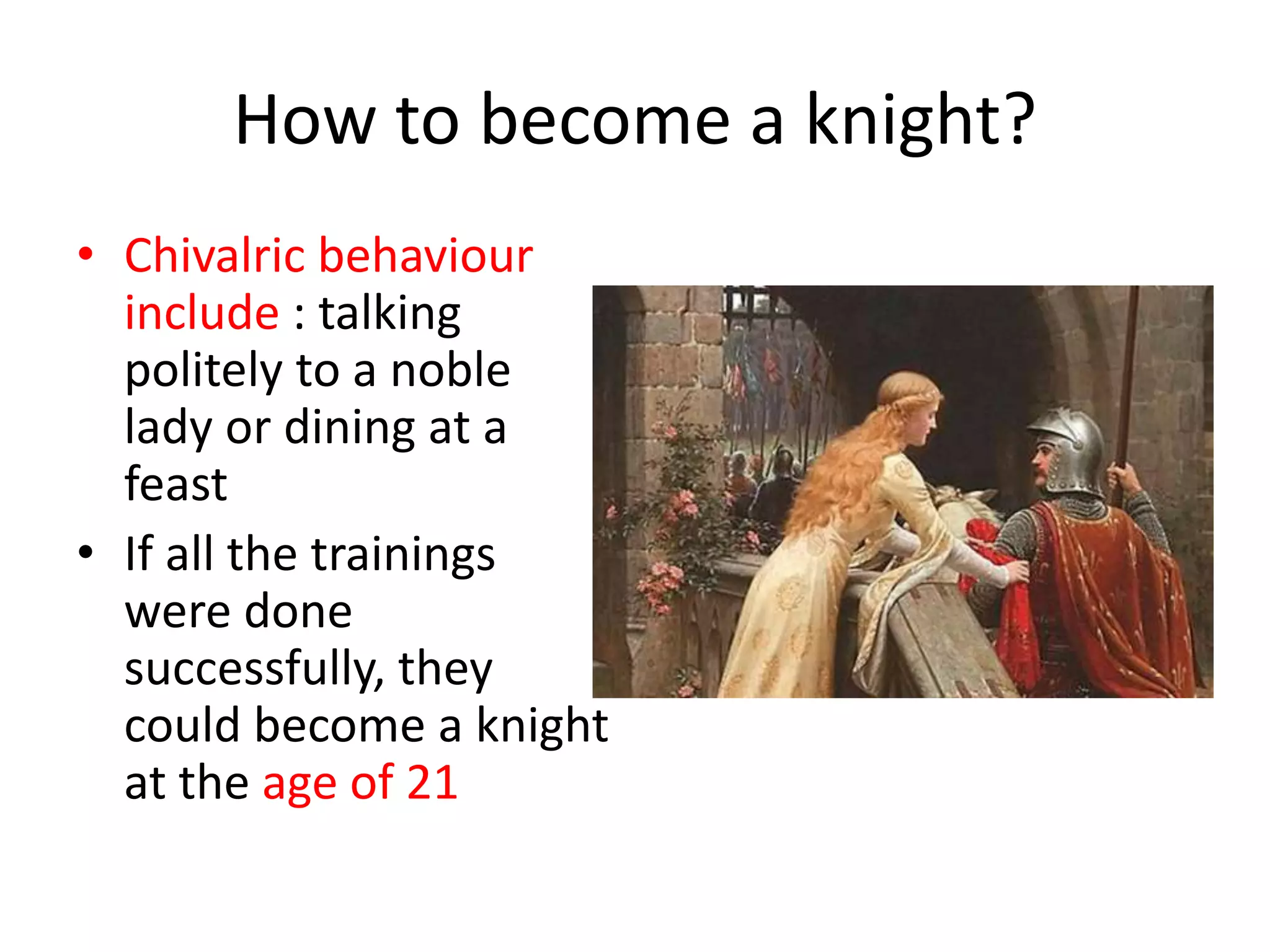 How to become a knight?

• Chivalric behaviour include : talking politely to a noble lady or dining at a feast

• If all the trainings were done successfully, they could become a knight at the age of 21